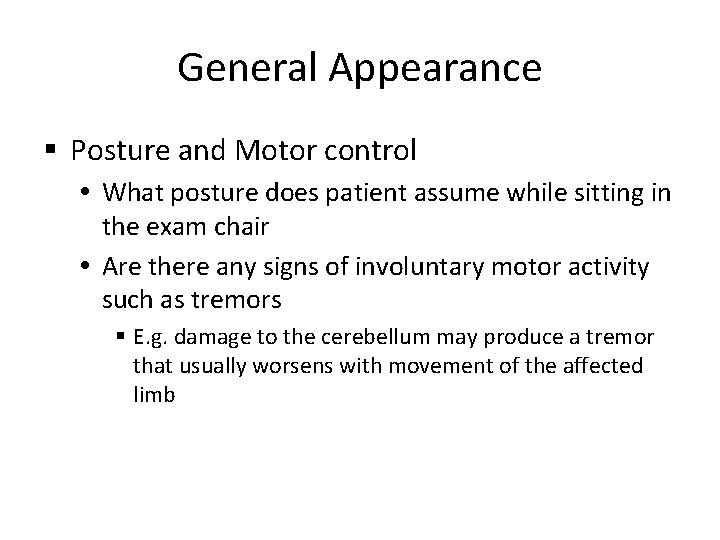 General Appearance

▪ Posture and Motor control
• What posture does patient assume while sitting in the exam chair
• Are there any signs of involuntary motor activity such as tremors
▪ E.g. damage to the cerebellum may produce a tremor that usually worsens with movement of the affected limb